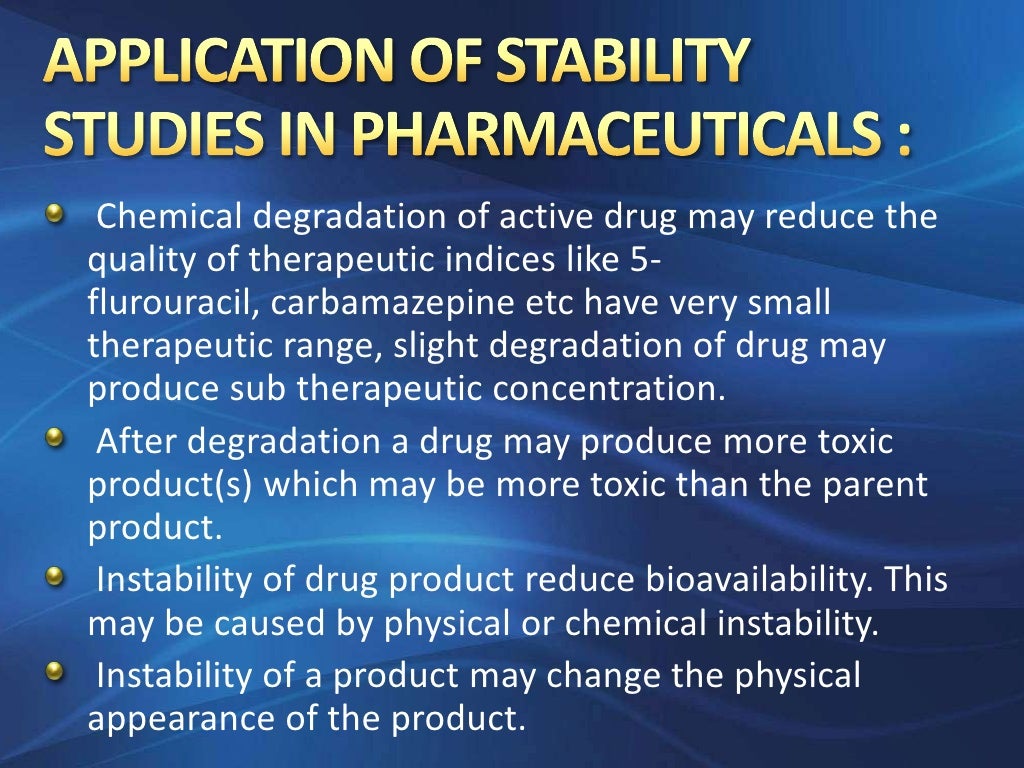 APPLICATION OF STABILITY STUDIES IN PHARMACEUTICALS :

Chemical degradation of active drug may reduce the quality of therapeutic indices like 5-flurouracil, carbamazepine etc have very small therapeutic range, slight degradation of drug may produce sub therapeutic concentration.

After degradation a drug may produce more toxic product(s) which may be more toxic than the parent product.

Instability of drug product reduce bioavailability. This may be caused by physical or chemical instability.

Instability of a product may change the physical appearance of the product.